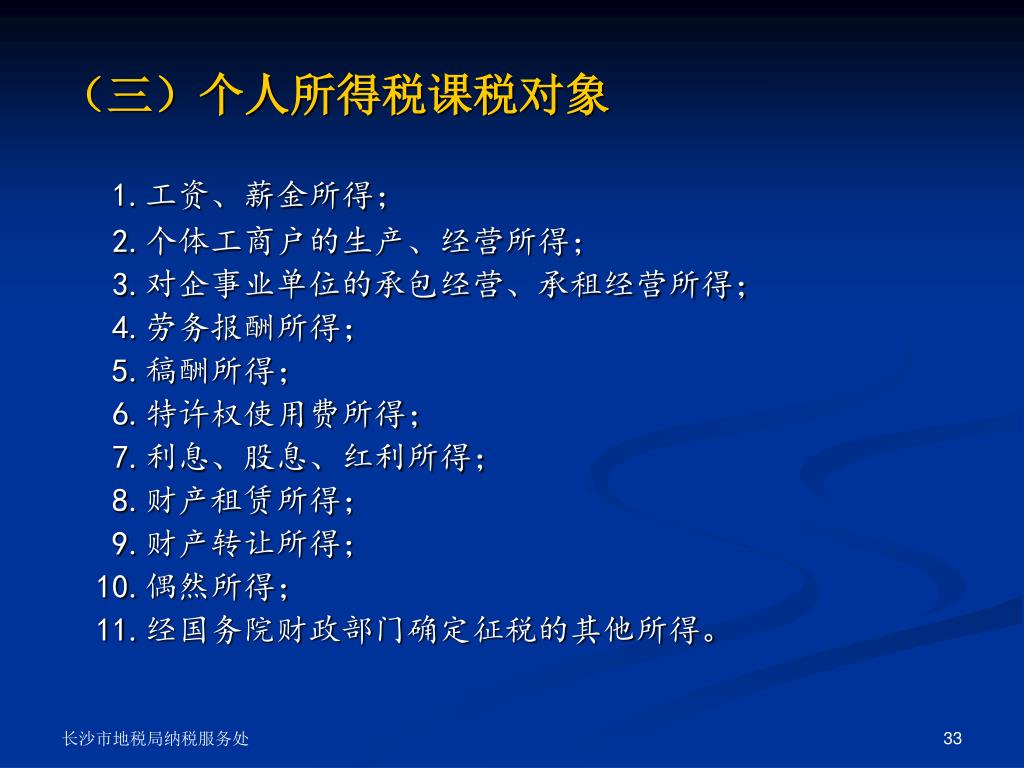 （三）个人所得税课税对象

1. 工资、薪金所得；
2. 个体工商户的生产、经营所得；
3. 对企事业单位的承包经营、承租经营所得；
4. 劳务报酬所得；
5. 稿酬所得；
6. 特许权使用费所得；
7. 利息、股息、红利所得；
8. 财产租赁所得；
9. 财产转让所得；
10. 偶然所得；
11. 经国务院财政部门确定征税的其他所得。

长沙市地税局纳税服务处

33